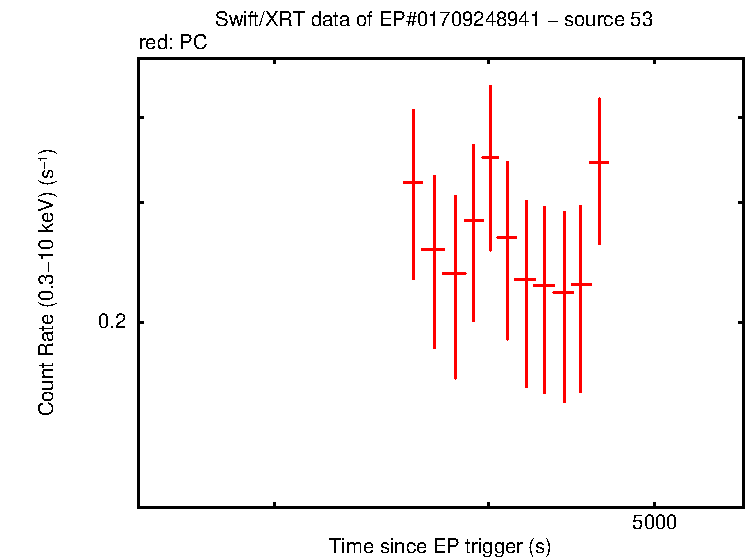 Swift/XRT data of EP#01709248941 – source 53

red: PC

Count Rate (0.3–10 keV) ($s^{-1}$)

0.2

5000

Time since EP trigger (s)